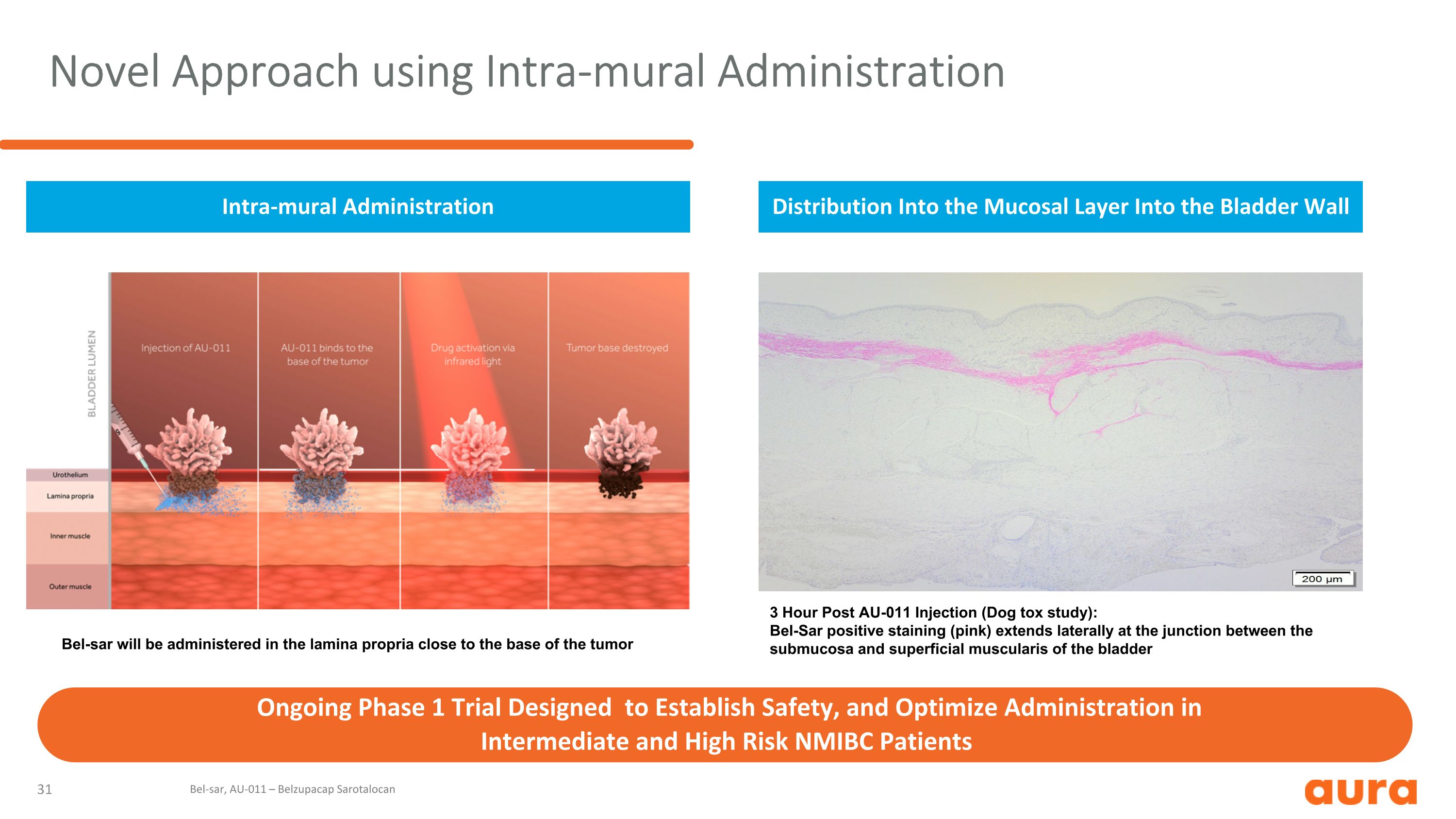 Novel Approach using Intra-mural Administration

Intra-mural Administration

BLADDER LUMEN

Injection of AU-011

AU-011 binds to the base of the tumor

Drug activation via infrared light

Tumor base destroyed

Urothelium

Lamina propria

Inner muscle

Outer muscle

Bel-sar will be administered in the lamina propria close to the base of the tumor

Distribution Into the Mucosal Layer Into the Bladder Wall

200 µm

3 Hour Post AU-011 Injection (Dog tox study):
Bel-Sar positive staining (pink) extends laterally at the junction between the submucosa and superficial muscularis of the bladder

Ongoing Phase 1 Trial Designed to Establish Safety, and Optimize Administration in Intermediate and High Risk NMIBC Patients

31

Bel-sar, AU-011 – Belzupacap Sarotalocan

aura